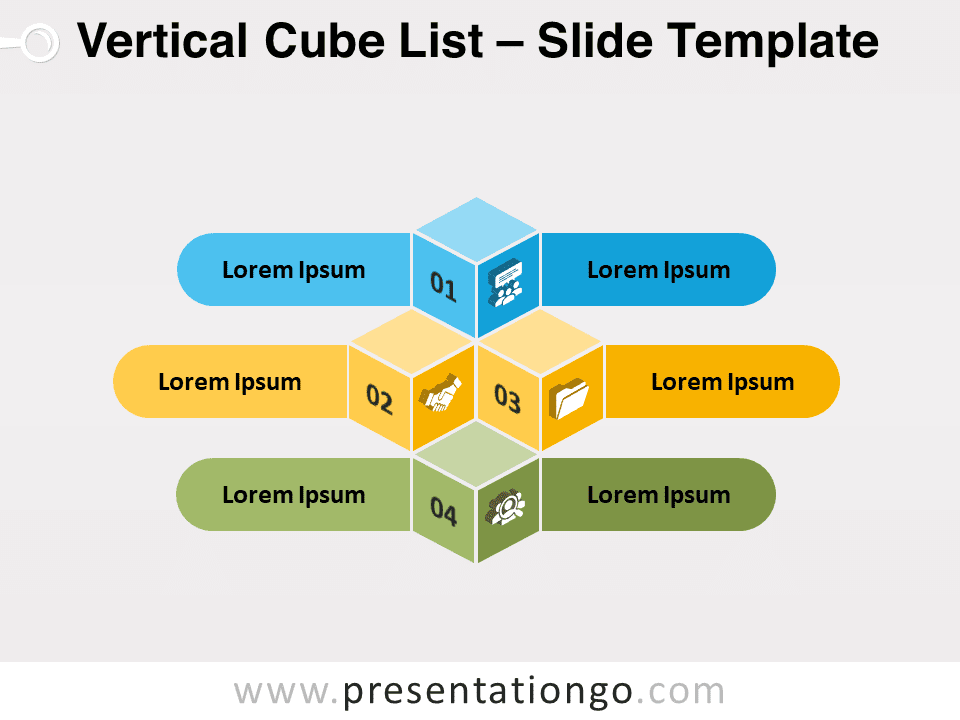 Vertical Cube List – Slide Template

Lorem Ipsum

01

Lorem Ipsum

Lorem Ipsum

02

03

Lorem Ipsum

Lorem Ipsum

04

Lorem Ipsum

www.presentationgo.com